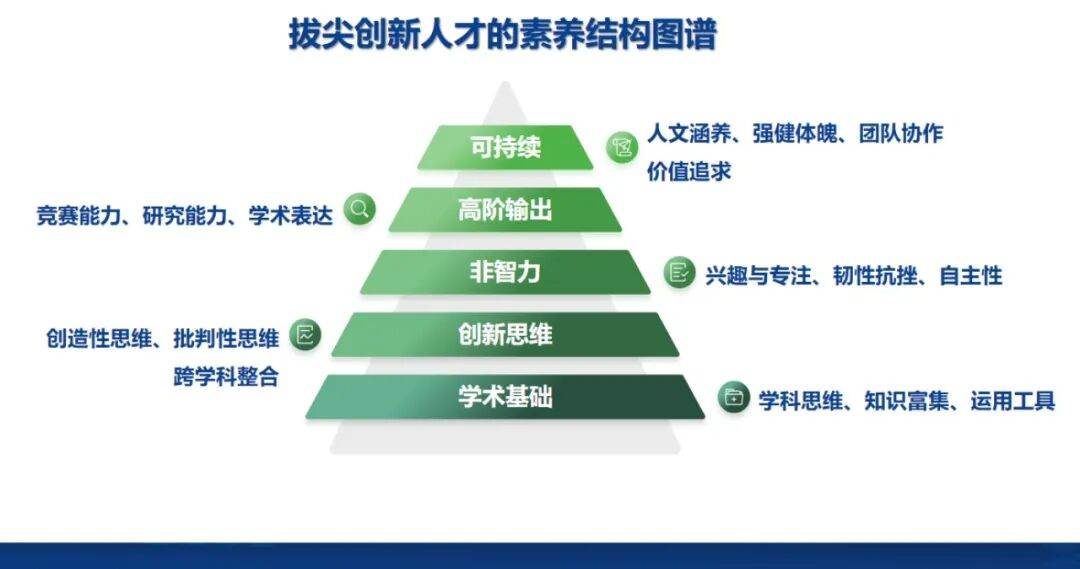 拔尖创新人才的素养结构图谱

可持续

人文涵养、强健体魄、团队协作
价值追求

竞赛能力、研究能力、学术表达

高阶输出

非智力

兴趣与专注、韧性抗挫、自主性

创造性思维、批判性思维
跨学科整合

创新思维

学术基础

学科思维、知识富集、运用工具